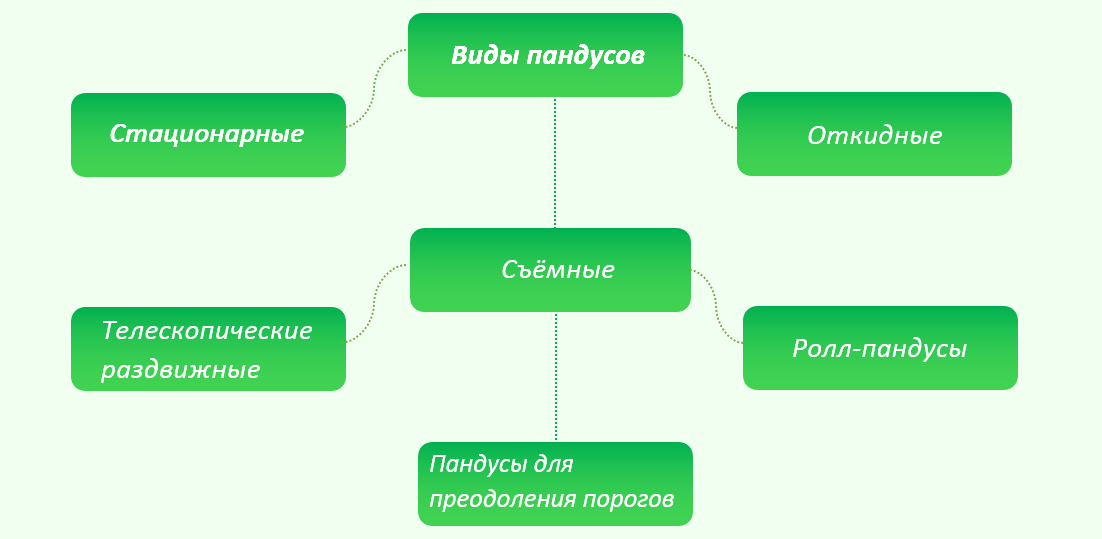 Виды пандусов

Стационарные

Откидные

Съёмные

Телескопические раздвижные

Ролл-пандусы

Пандусы для преодоления порогов